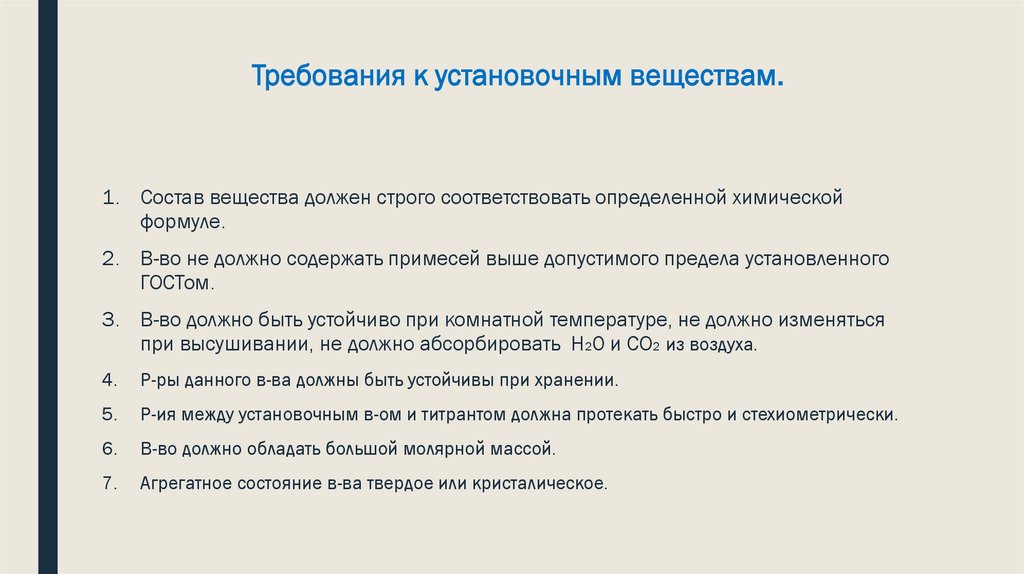 Требования к установочным веществам.

1. Состав вещества должен строго соответствовать определенной химической формуле.

2. В-во не должно содержать примесей выше допустимого предела установленного ГОСТом.

3. В-во должно быть устойчиво при комнатной температуре, не должно изменяться при высушивании, не должно абсорбировать $H_2O$ и $CO_2$ из воздуха.

4. Р-ры данного в-ва должны быть устойчивы при хранении.

5. Р-ия между установочным в-ом и титрантом должна протекать быстро и стехиометрически.

6. В-во должно обладать большой молярной массой.

7. Агрегатное состояние в-ва твердое или кристалическое.